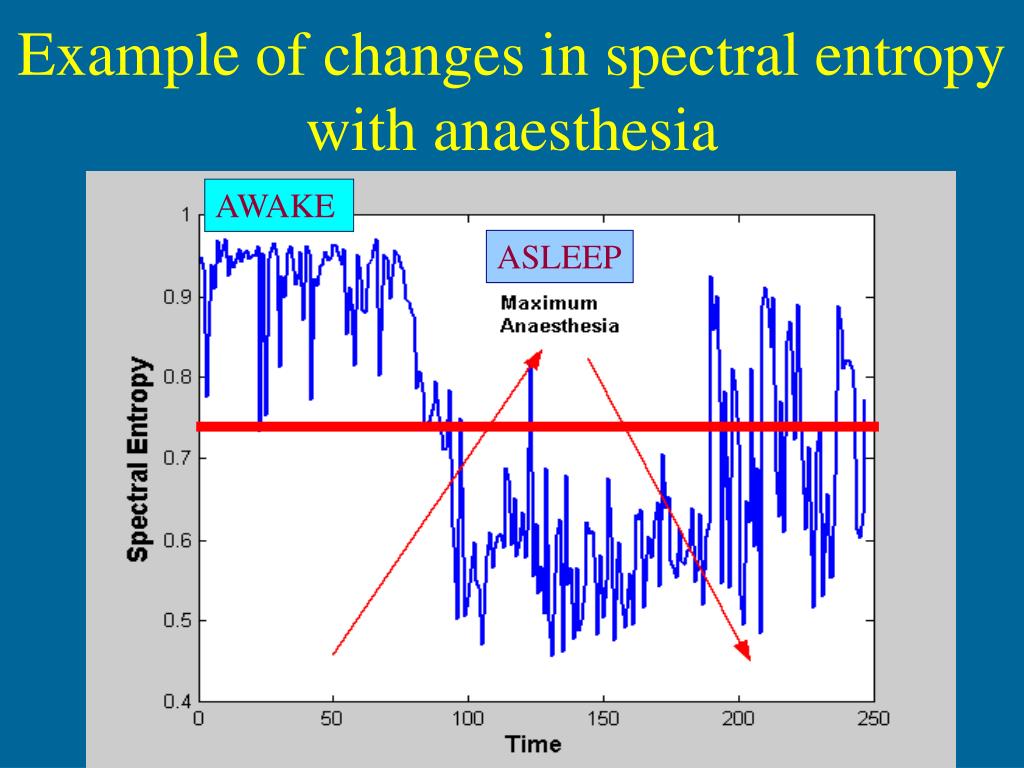 Example of changes in spectral entropy with anaesthesia

AWAKE

ASLEEP

Maximum Anaesthesia

Spectral Entropy

1
0.9
0.8
0.7
0.6
0.5
0.4

0
50
100
150
200
250

Time